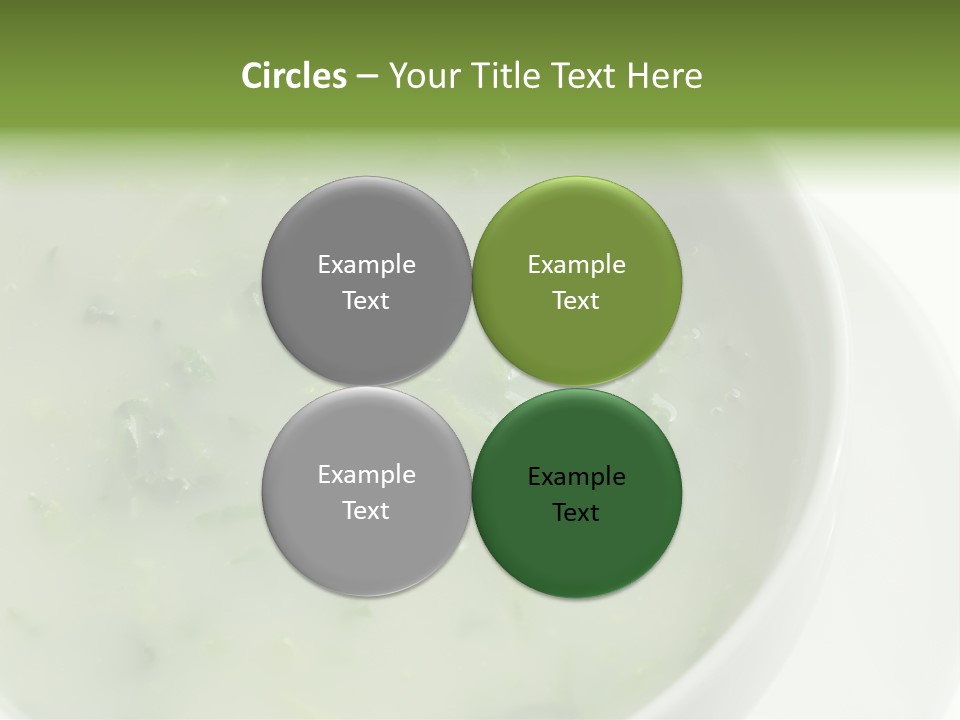 Circles – Your Title Text Here

Example Text

Example Text

Example Text

Example Text